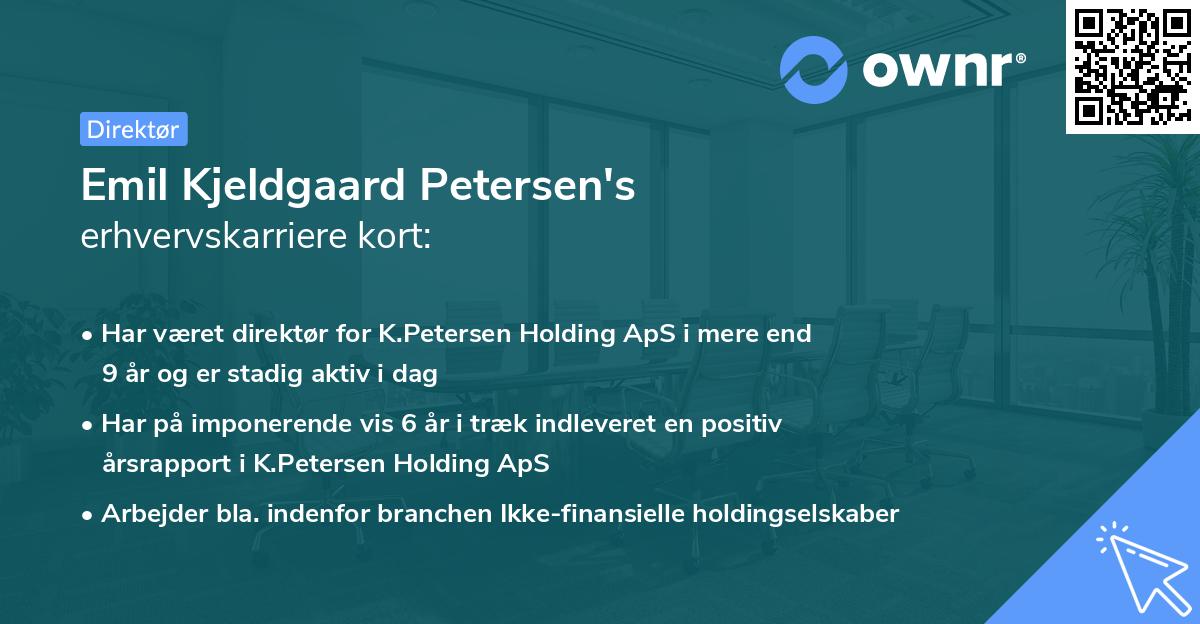 ownr®

Direktør

Emil Kjeldgaard Petersen's
erhvervskarriere kort:

• Har været direktør for K.Petersen Holding ApS i mere end 9 år og er stadig aktiv i dag

• Har på imponerende vis 6 år i træk indleveret en positiv årsrapport i K.Petersen Holding ApS

• Arbejder bla. indenfor branchen Ikke-finansielle holdingselskaber